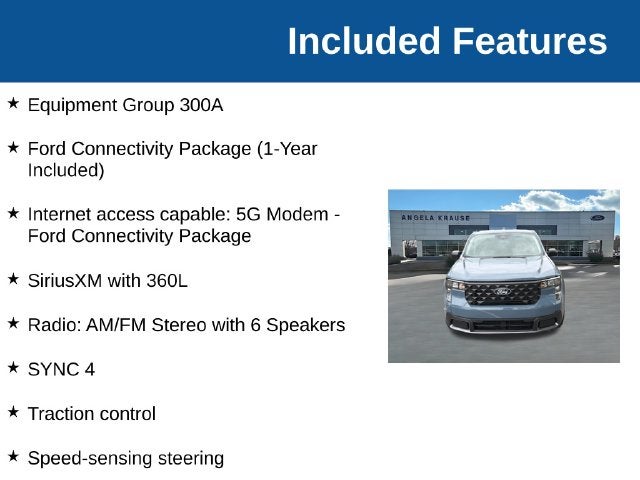 Included Features

★ Equipment Group 300A

★ Ford Connectivity Package (1-Year Included)

★ Internet access capable: 5G Modem - Ford Connectivity Package

★ SiriusXM with 360L

★ Radio: AM/FM Stereo with 6 Speakers

★ SYNC 4

★ Traction control

★ Speed-sensing steering

ANGELA KRAUSE